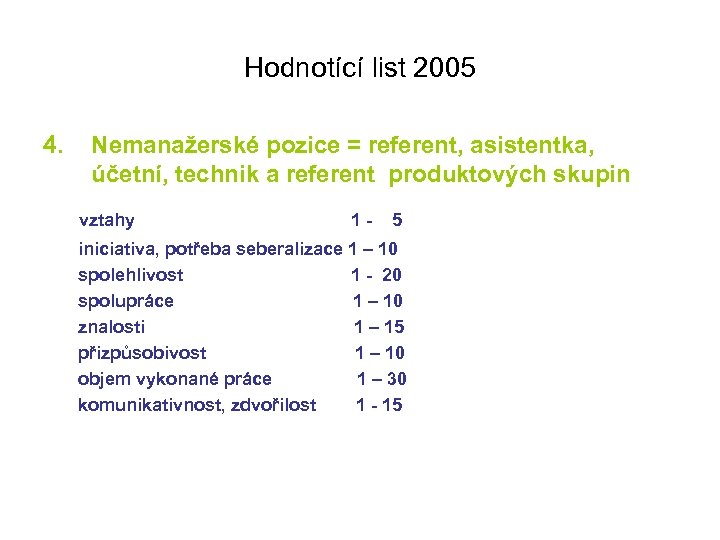 Hodnotící list 2005

4. Nemanažerské pozice = referent, asistentka, účetní, technik a referent produktových skupin

vztahy 1 - 5
iniciativa, potřeba seberalizace 1 – 10
spolehlivost 1 - 20
spolupráce 1 – 10
znalosti 1 – 15
přizpůsobivost 1 – 10
objem vykonané práce 1 – 30
komunikativnost, zdvořilost 1 - 15